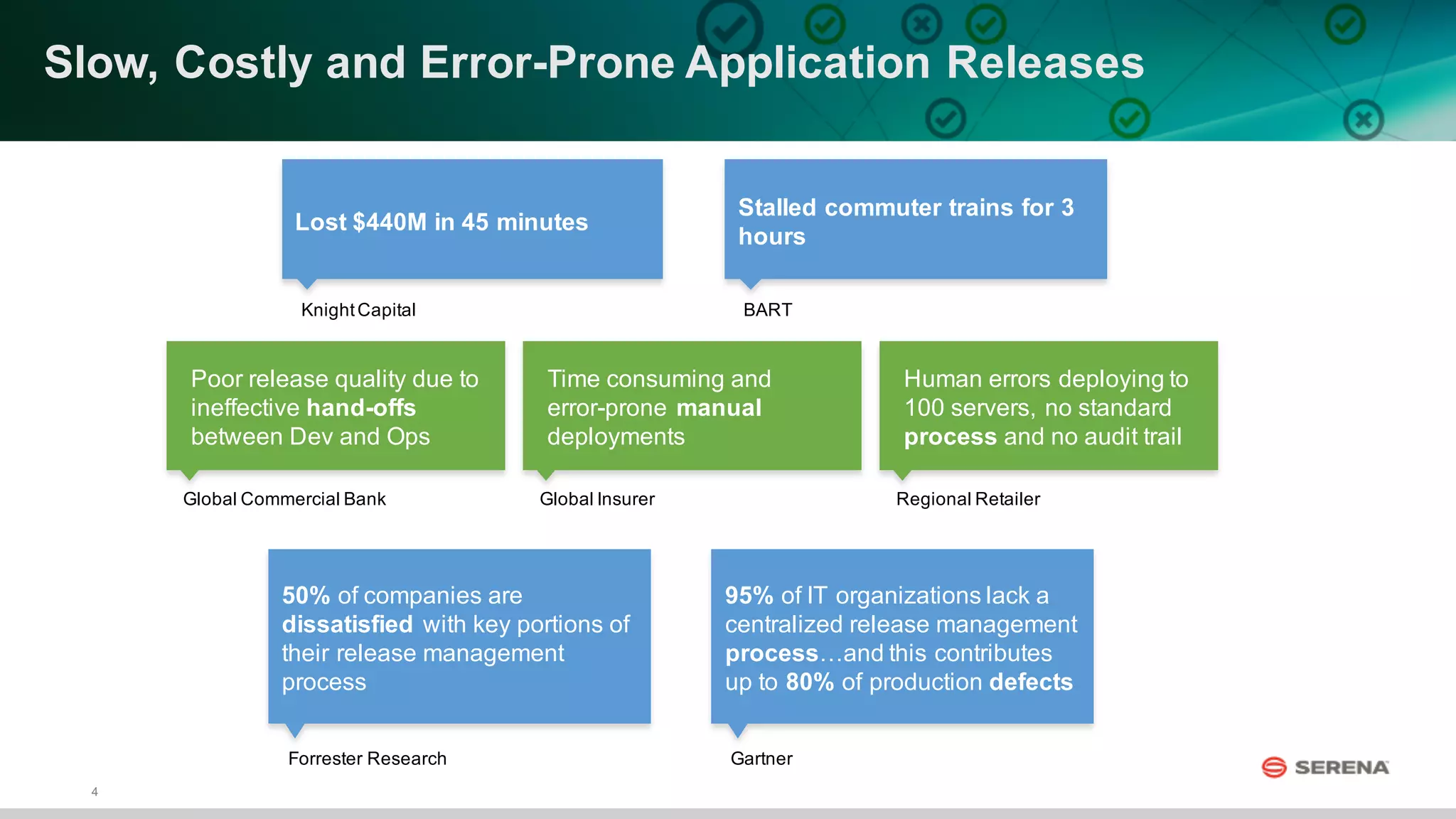 Slow, Costly and Error-Prone Application Releases

Lost \$440M in 45 minutes

Knight Capital

Stalled commuter trains for 3 hours

BART

Poor release quality due to ineffective hand-offs between Dev and Ops

Global Commercial Bank

Time consuming and error-prone manual deployments

Global Insurer

Human errors deploying to 100 servers, no standard process and no audit trail

Regional Retailer

50% of companies are dissatisfied with key portions of their release management process

Forrester Research

95% of IT organizations lack a centralized release management process…and this contributes up to 80% of production defects

Gartner

SERENA

4